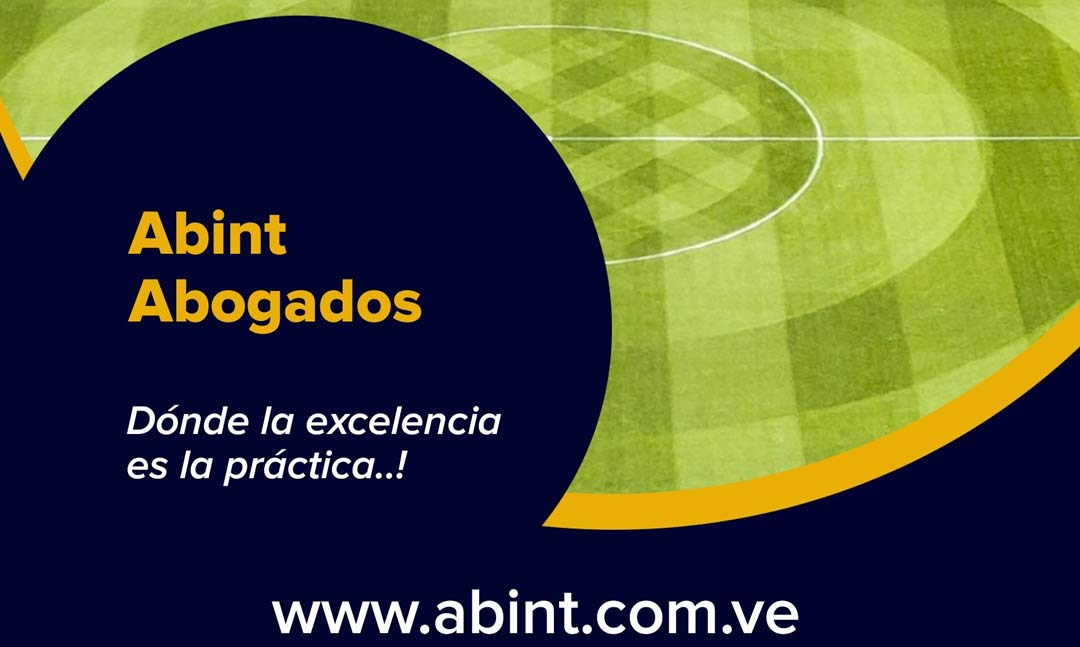 Abint Abogados

Dónde la excelencia es la práctica..!

www.abint.com.ve